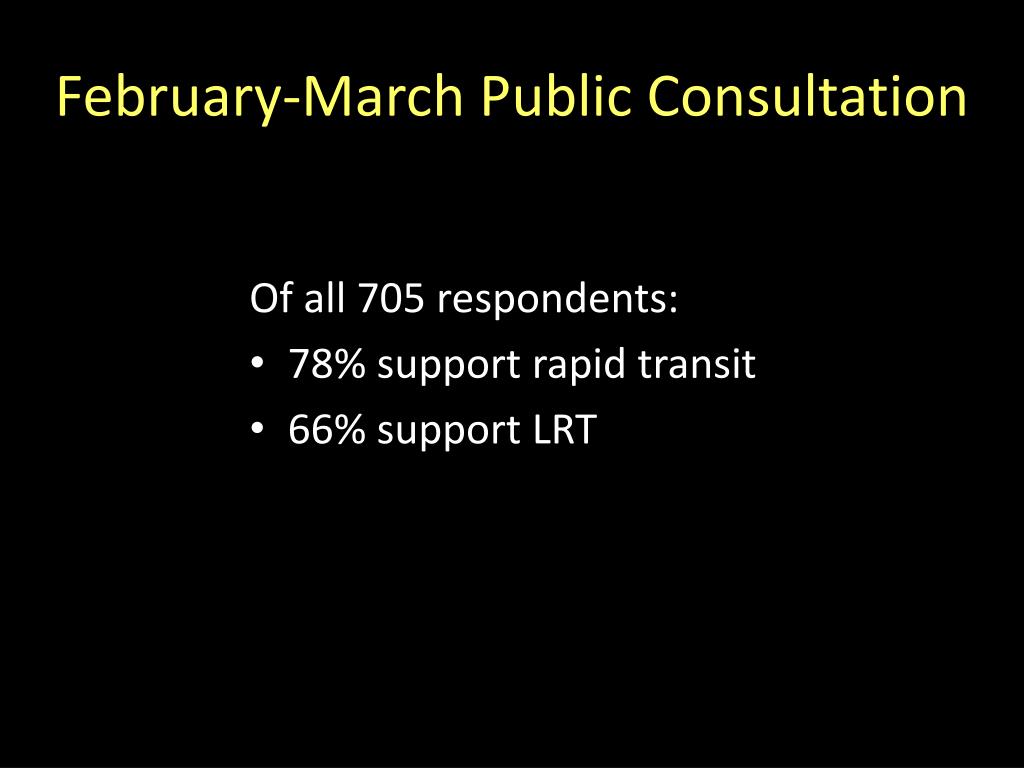 February-March Public Consultation

Of all 705 respondents:
• 78% support rapid transit
• 66% support LRT